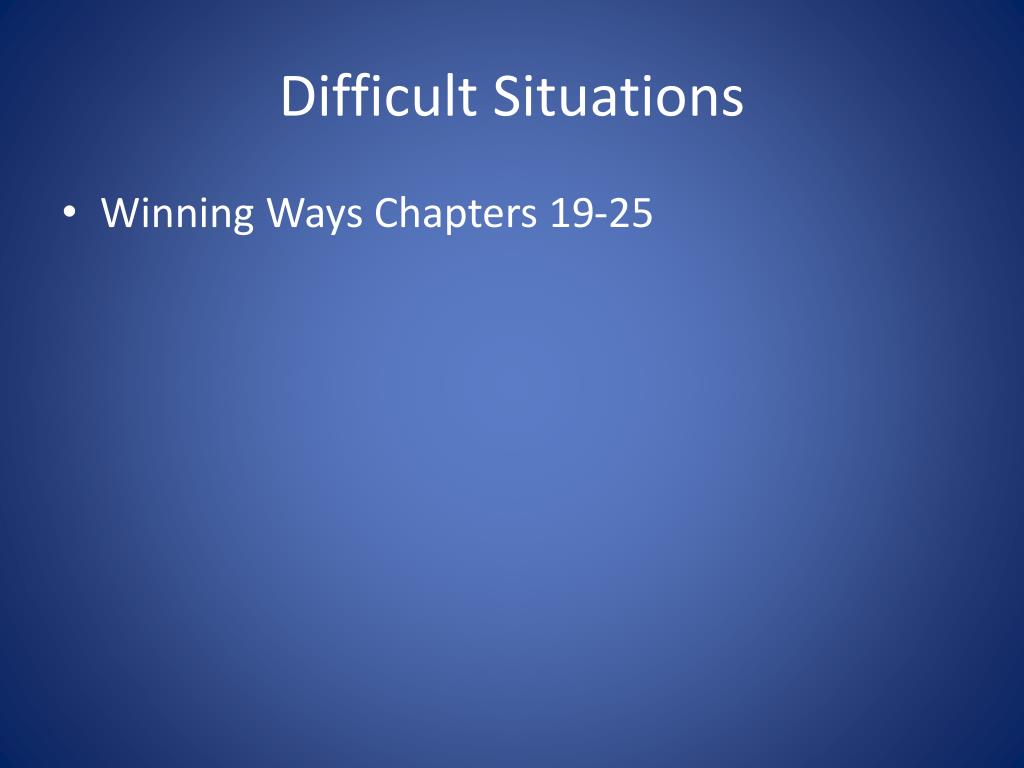 Difficult Situations

• Winning Ways Chapters 19-25